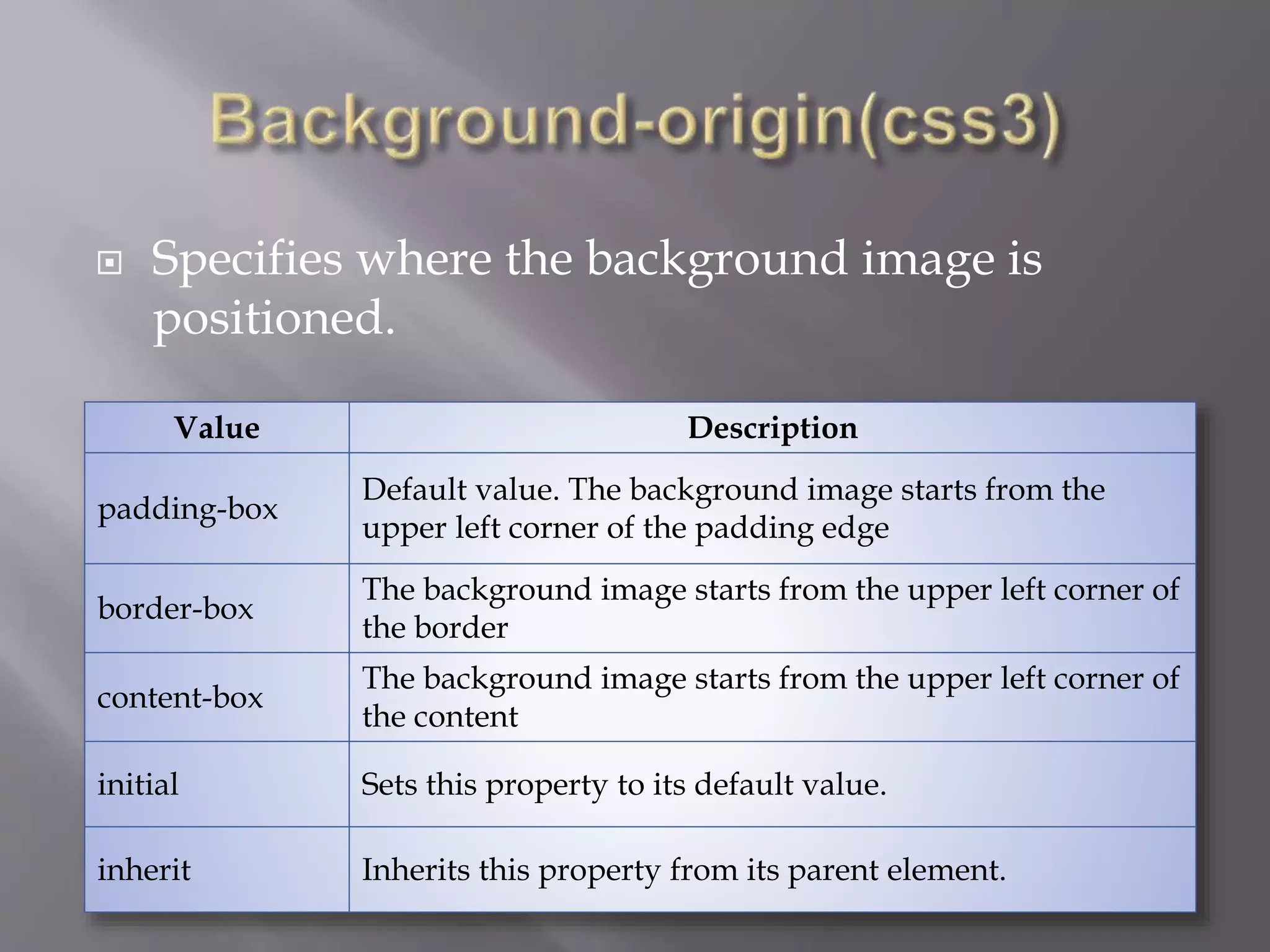 Background-origin(css3)

Specifies where the background image is positioned.

| Value | Description |
|---|---|
| padding-box | Default value. The background image starts from the upper left corner of the padding edge |
| border-box | The background image starts from the upper left corner of the border |
| content-box | The background image starts from the upper left corner of the content |
| initial | Sets this property to its default value. |
| inherit | Inherits this property from its parent element. |